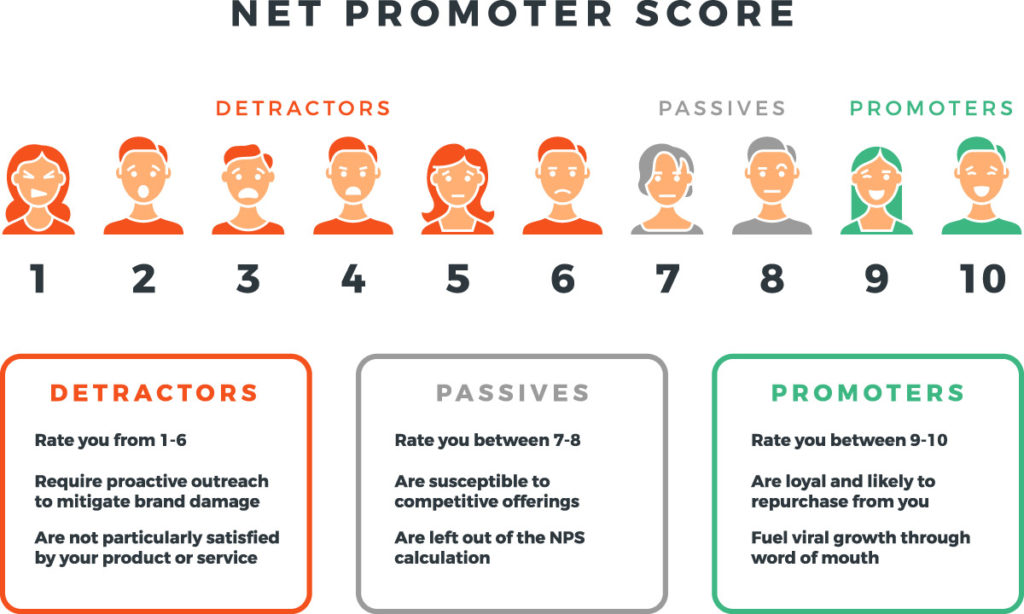 NET PROMOTER SCORE

DETRACTORS

PASSIVES

PROMOTERS

1 2 3 4 5 6 7 8 9 10

DETRACTORS

Rate you from 1-6

Require proactive outreach to mitigate brand damage

Are not particularly satisfied by your product or service

PASSIVES

Rate you between 7-8

Are susceptible to competitive offerings

Are left out of the NPS calculation

PROMOTERS

Rate you between 9-10

Are loyal and likely to repurchase from you

Fuel viral growth through word of mouth